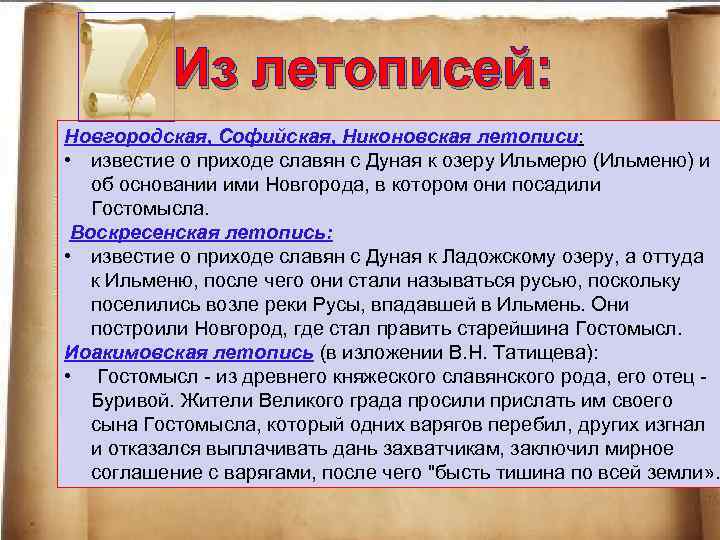 Из летописей:

Новгородская, Софийская, Никоновская летописи:
• известие о приходе славян с Дуная к озеру Ильмерю (Ильменю) и об основании ими Новгорода, в котором они посадили Гостомысла.

Воскресенская летопись:
• известие о приходе славян с Дуная к Ладожскому озеру, а оттуда к Ильменю, после чего они стали называться русью, поскольку поселились возле реки Русы, впадавшей в Ильмень. Они построили Новгород, где стал править старейшина Гостомысл.

Иоакимовская летопись (в изложении В.Н. Татищева):
• Гостомысл - из древнего княжеского славянского рода, его отец - Буривой. Жители Великого града просили прислать им своего сына Гостомысла, который одних варягов перебил, других изгнал и отказался выплачивать дань захватчикам, заключил мирное соглашение с варягами, после чего "бысть тишина по всей земли».